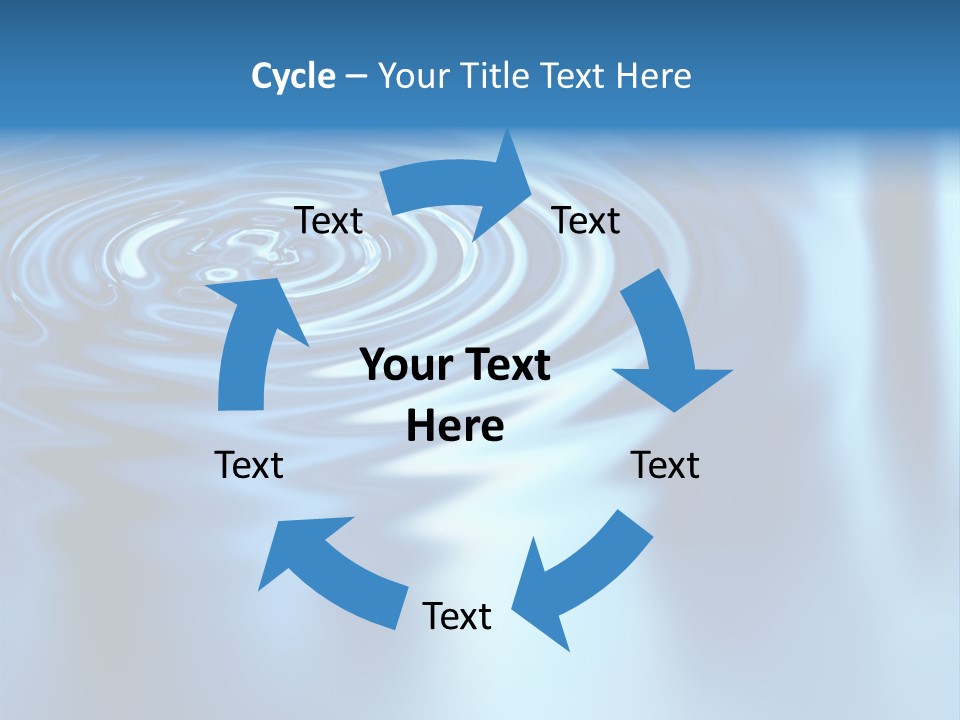 Cycle – Your Title Text Here

Text

Text

Your Text Here

Text

Text

Text